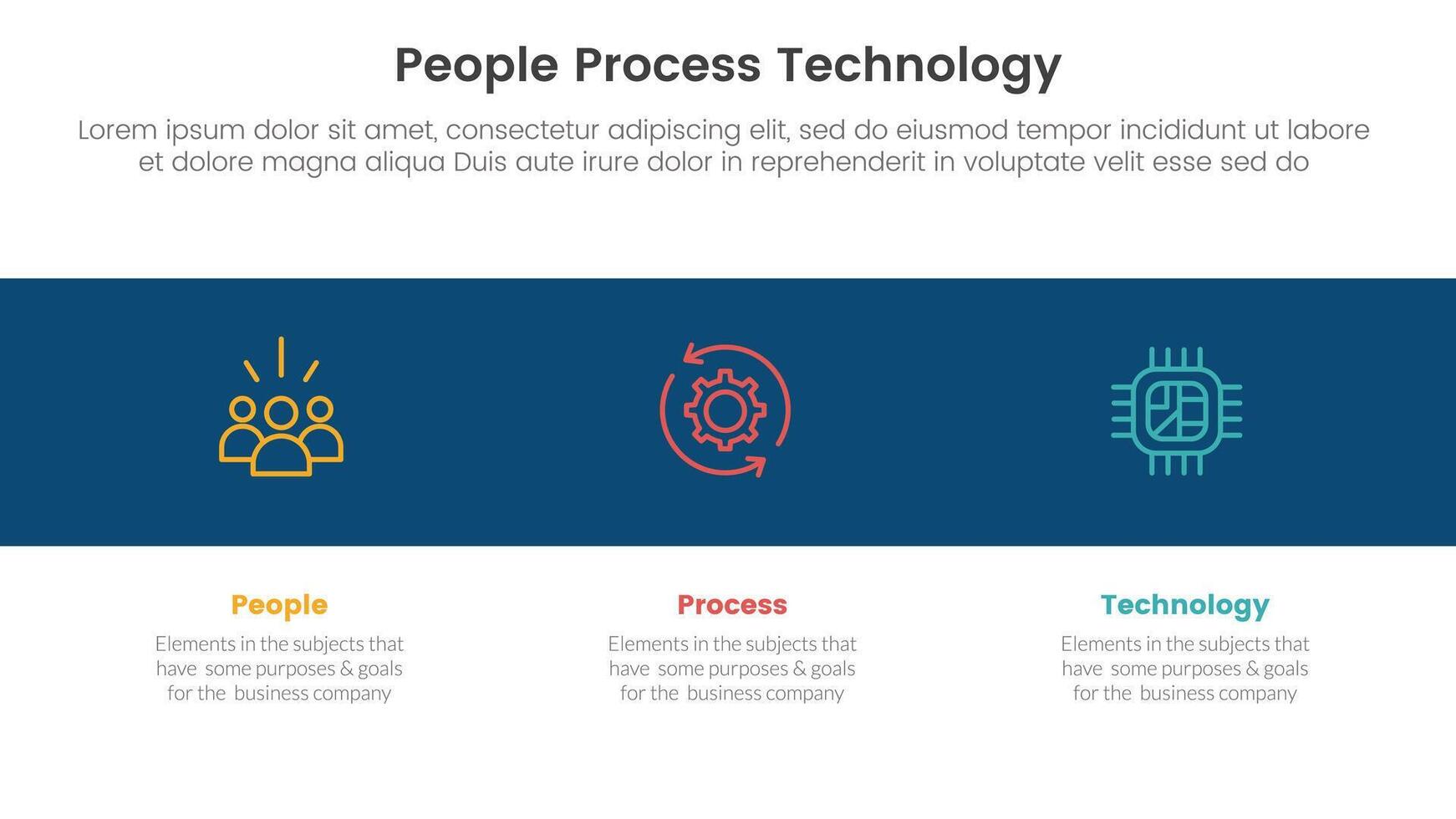 People Process Technology

Lorem ipsum dolor sit amet, consectetur adipiscing elit, sed do eiusmod tempor incididunt ut labore et dolore magna aliqua Duis aute irure dolor in reprehenderit in voluptate velit esse sed do

People

Elements in the subjects that have some purposes & goals for the business company

Process

Elements in the subjects that have some purposes & goals for the business company

Technology

Elements in the subjects that have some purposes & goals for the business company